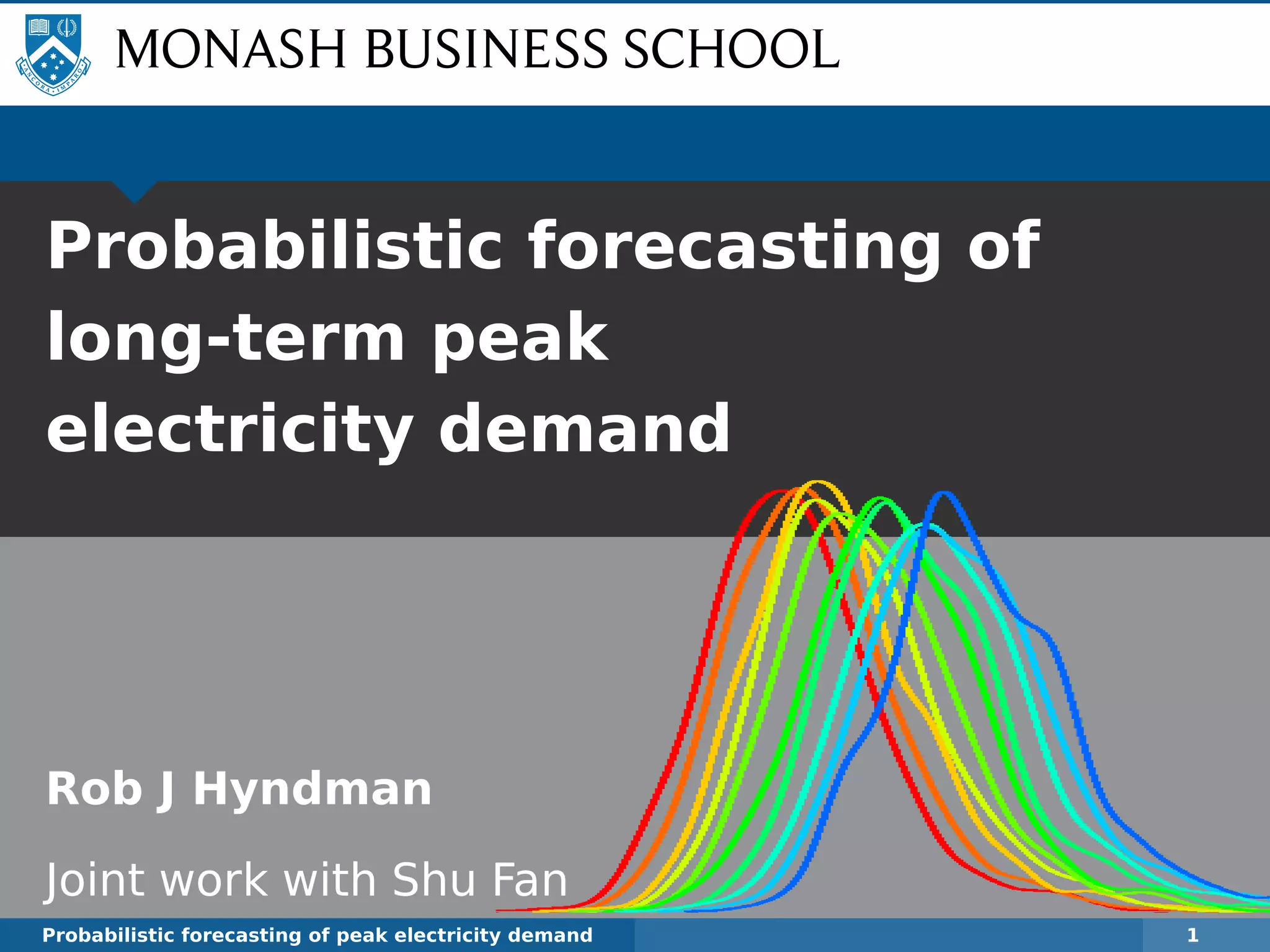 ANCORA IMPARO

MONASH BUSINESS SCHOOL

Probabilistic forecasting of long-term peak electricity demand

Rob J Hyndman

Joint work with Shu Fan

Probabilistic forecasting of peak electricity demand

1